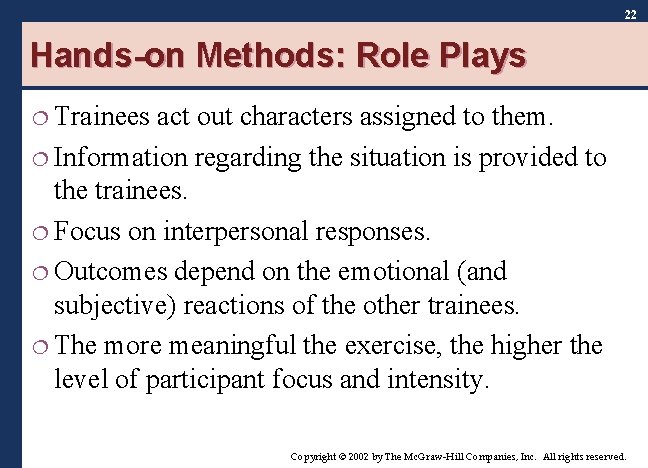 22

Hands-on Methods: Role Plays

❍ Trainees act out characters assigned to them.

❍ Information regarding the situation is provided to the trainees.

❍ Focus on interpersonal responses.

❍ Outcomes depend on the emotional (and subjective) reactions of the other trainees.

❍ The more meaningful the exercise, the higher the level of participant focus and intensity.

Copyright © 2002 by The McGraw-Hill Companies, Inc. All rights reserved.